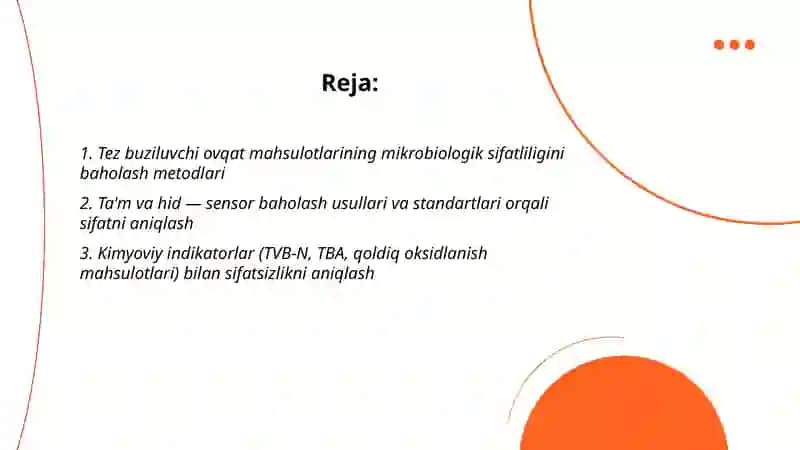 Reja:

1. Tez buziluvchi ovqat mahsulotlarining mikrobiologik sifatliligini baholash metodlari

2. Ta'm va hid — sensor baholash usullari va standartlari orqali sifatni aniqlash

3. Kimyoviy indikatorlar (TVB-N, TBA, qoldiq oksidlanish mahsulotlari) bilan sifatsizlikni aniqlash